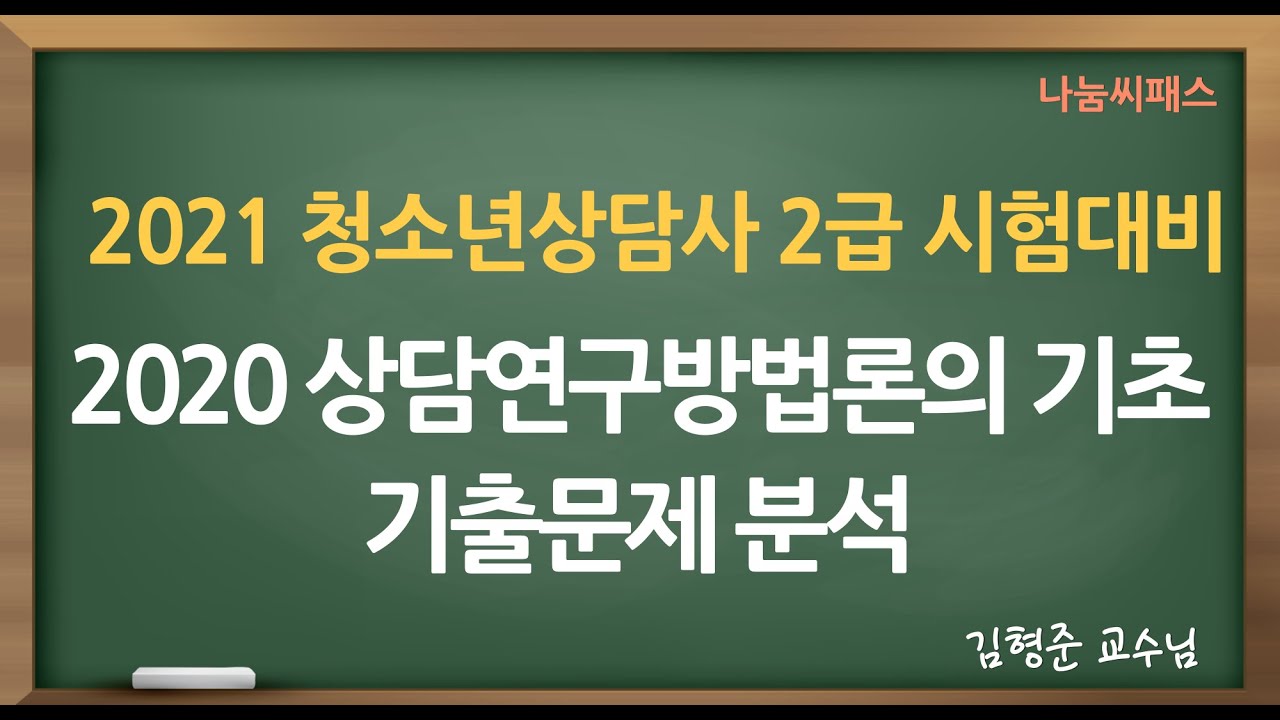 나눔씨패스

2021 청소년상담사 2급 시험대비

2020 상담연구방법론의 기초 기출문제 분석

김형준 교수님